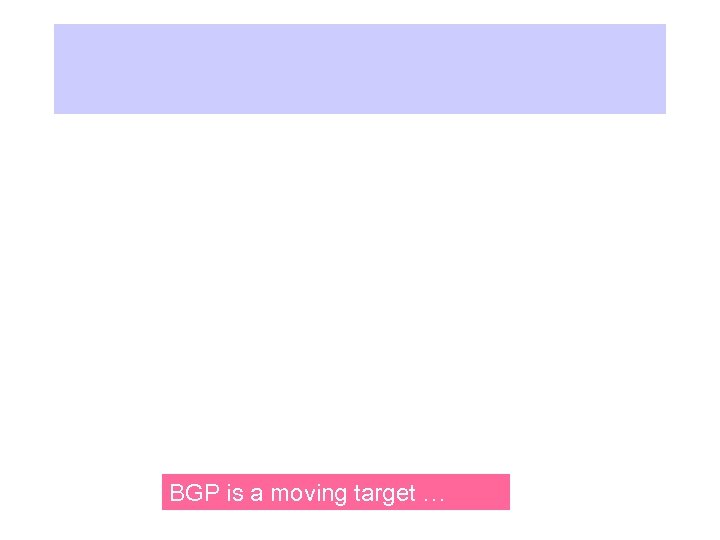 BGP is a moving target …